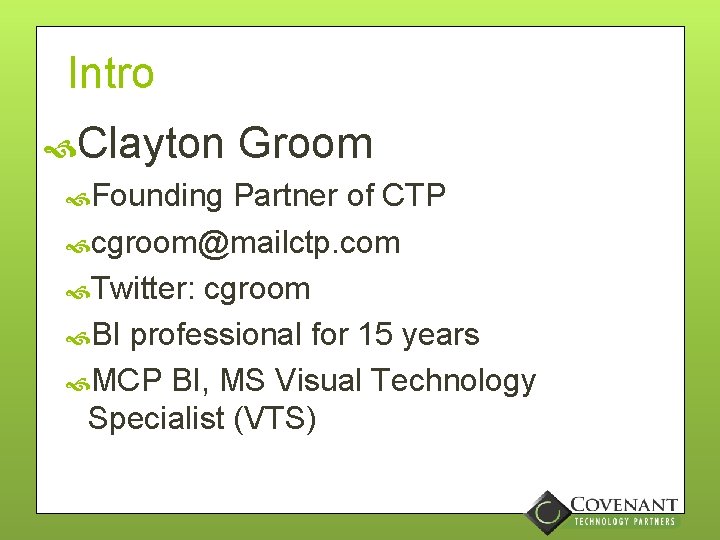 Intro

Clayton Groom

Founding Partner of CTP

cgroom@mailctp.com

Twitter: cgroom

BI professional for 15 years

MCP BI, MS Visual Technology Specialist (VTS)

COVENANT
TECHNOLOGY PARTNERS